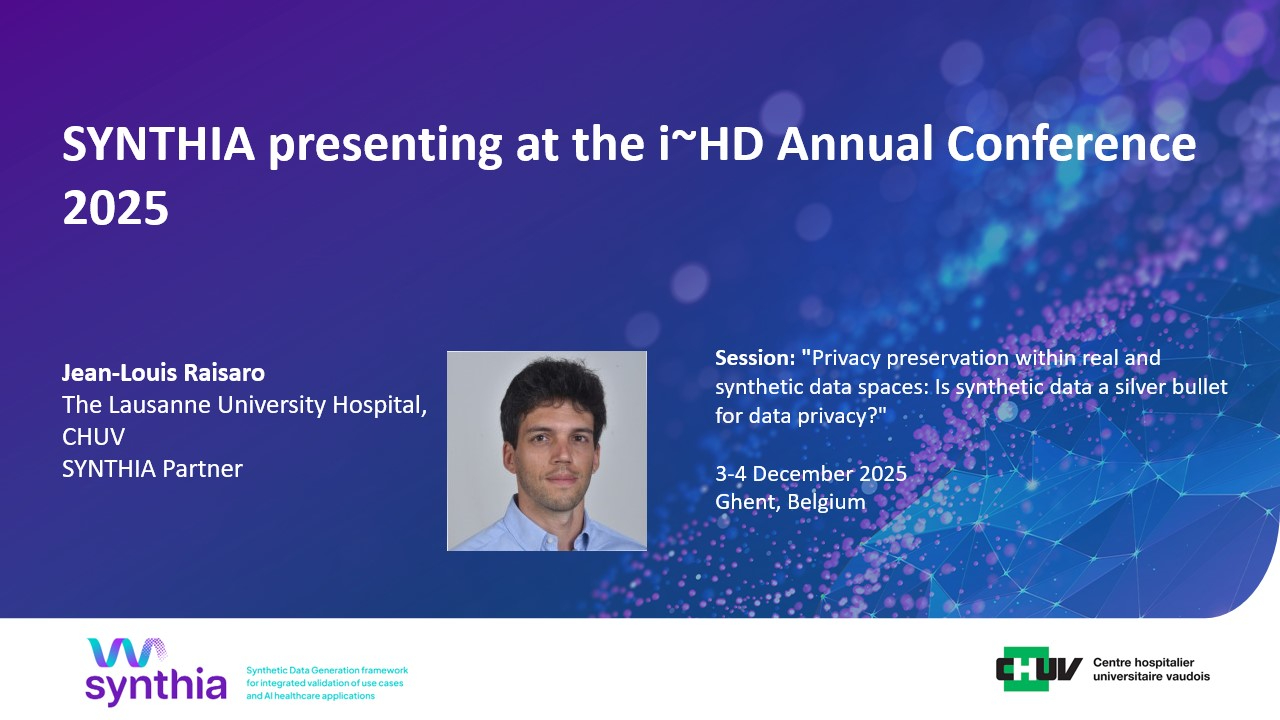 SYNTHIA presenting at the i~HD Annual Conference 2025

Jean-Louis Raisaro
The Lausanne University Hospital, CHUV
SYNTHIA Partner

Session: "Privacy preservation within real and synthetic data spaces: Is synthetic data a silver bullet for data privacy?"

3-4 December 2025
Ghent, Belgium

synthia

Synthetic Data Generation framework for integrated validation of use cases and AI healthcare applications

CHUV

Centre hospitalier universitaire vaudois